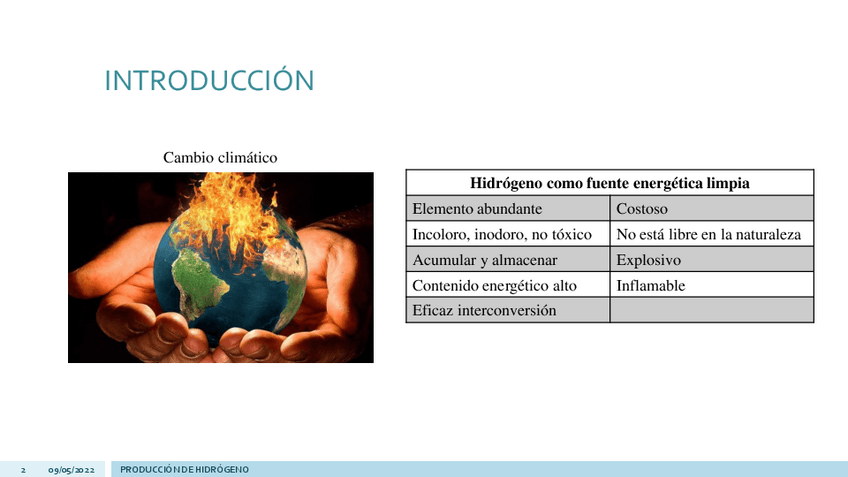 INTRODUCCIÓN

Cambio climático

| Hidrógeno como fuente energética limpia | |
|---|---|
| Elemento abundante | Costoso |
| Incoloro, inodoro, no tóxico | No está libre en la naturaleza |
| Acumular y almacenar | Explosivo |
| Contenido energético alto | Inflamable |
| Eficaz interconversión | |

2 09/05/2022 PRODUCCIÓN DE HIDRÓGENO